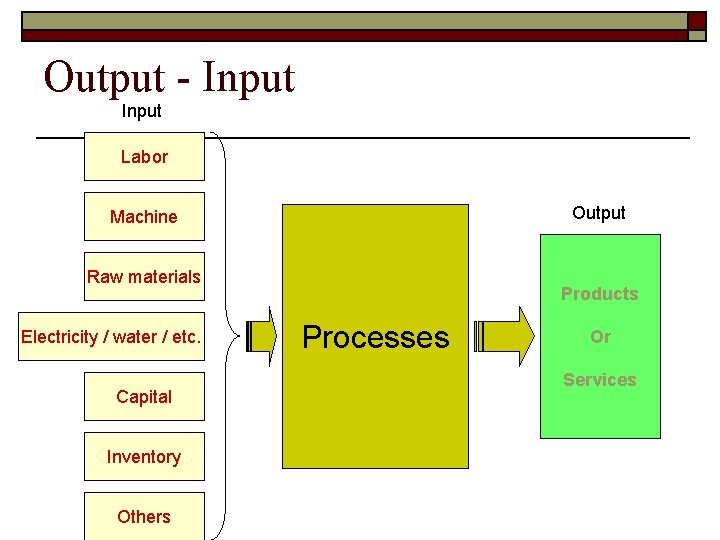 Output - Input

Input

Labor

Machine

Raw materials

Electricity / water / etc.

Capital

Inventory

Others

Processes

Output

Products

Or

Services